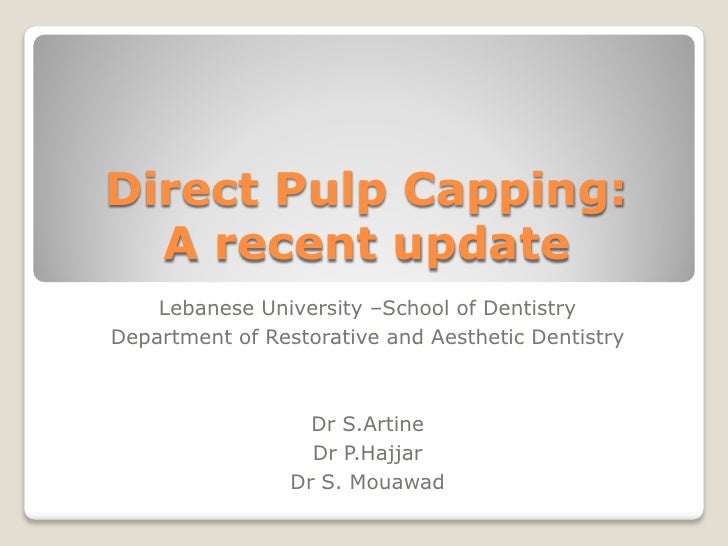 Direct Pulp Capping:
A recent update

Lebanese University –School of Dentistry
Department of Restorative and Aesthetic Dentistry

Dr S.Artine
Dr P.Hajjar
Dr S. Mouawad